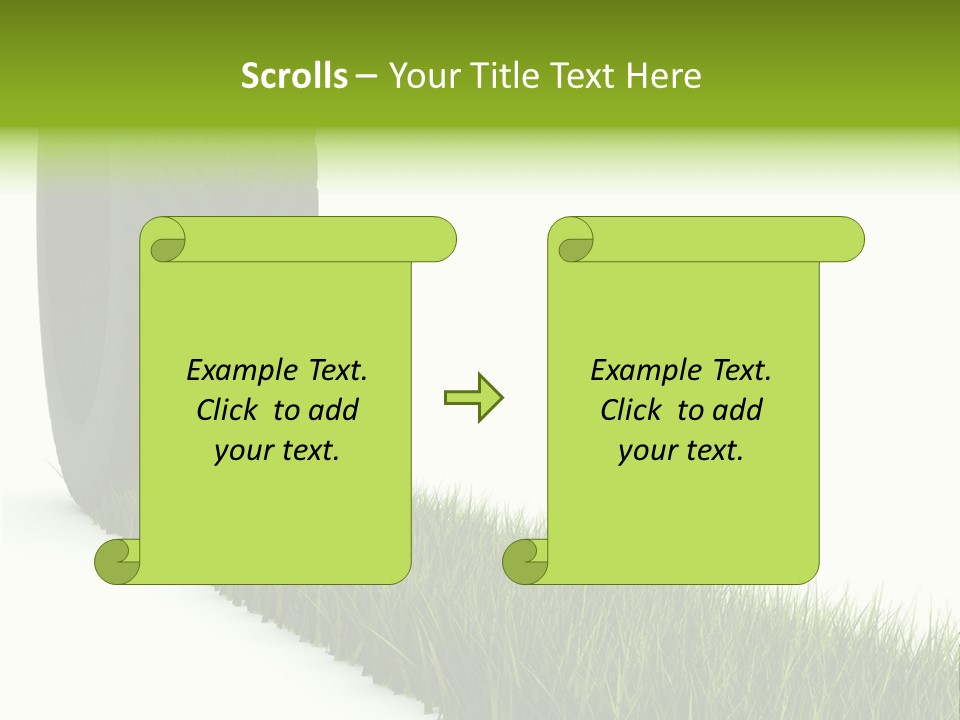 Scrolls – Your Title Text Here

Example Text. Click to add your text.

Example Text. Click to add your text.